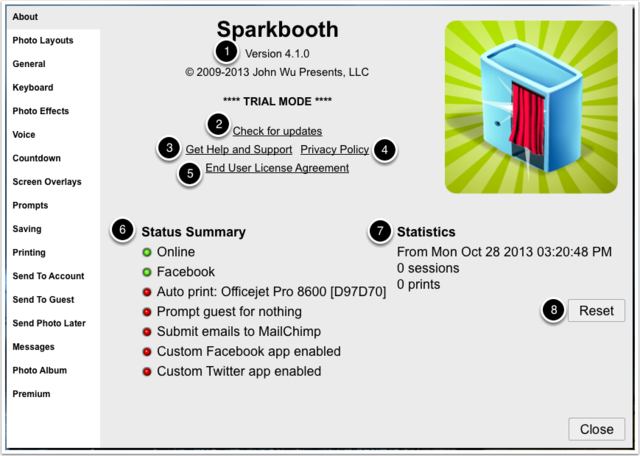 About
Photo Layouts
General
Keyboard
Photo Effects
Voice
Countdown
Screen Overlays
Prompts
Saving
Printing
Send To Account
Send To Guest
Send Photo Later
Messages
Photo Album
Premium

Sparkbooth
1 Version 4.1.0
© 2009-2013 John Wu Presents, LLC

**** TRIAL MODE ****

2 Check for updates
3 Get Help and Support Privacy Policy 4
5 End User License Agreement

6 Status Summary
Online
Facebook
Auto print: Officejet Pro 8600 [D97D70]
Prompt guest for nothing
Submit emails to MailChimp
Custom Facebook app enabled
Custom Twitter app enabled

7 Statistics
From Mon Oct 28 2013 03:20:48 PM
0 sessions
0 prints

8 Reset

Close